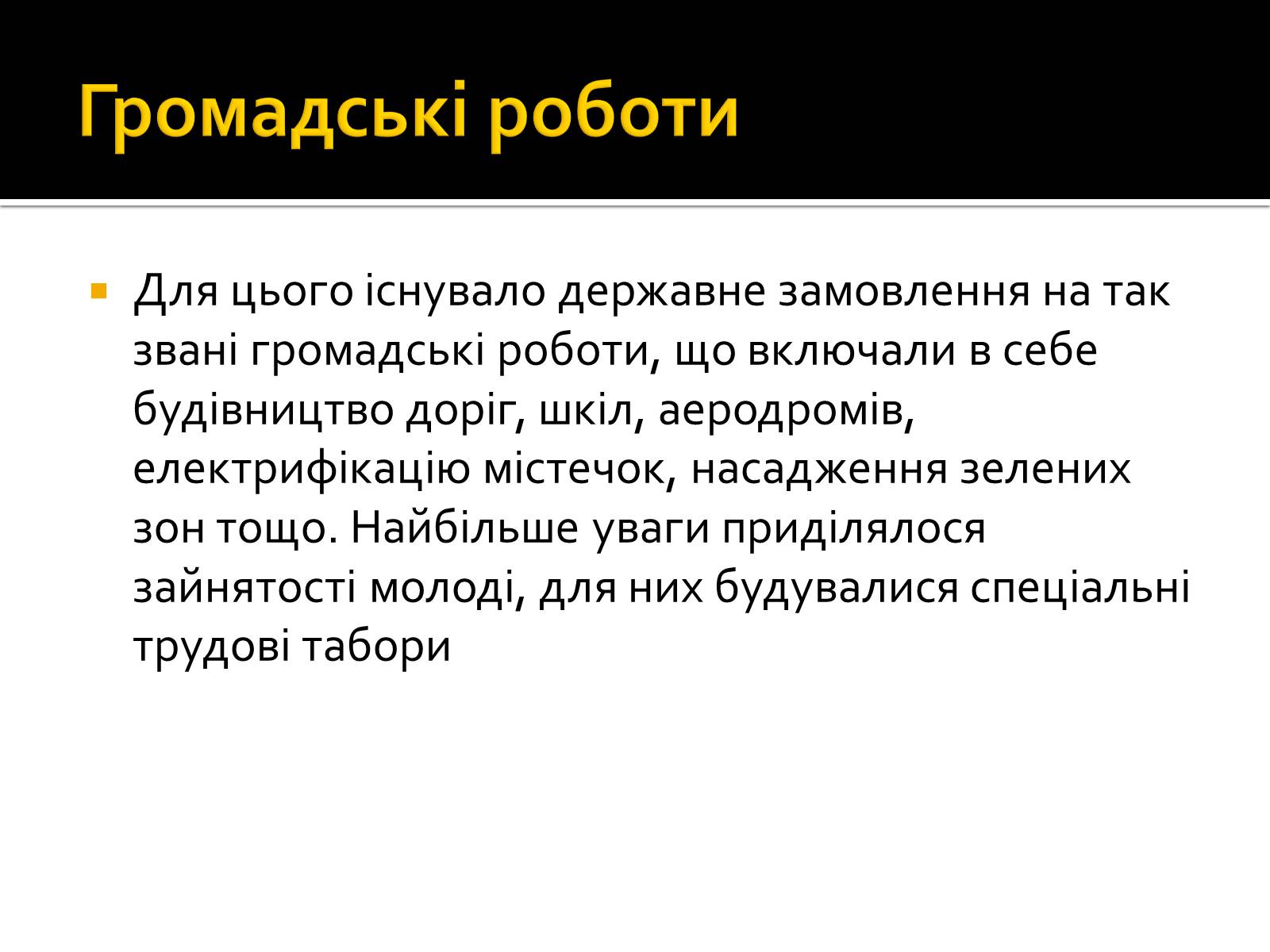 Громадські роботи

Для цього існувало державне замовлення на так звані громадські роботи, що включали в себе будівництво доріг, шкіл, аеродромів, електрифікацію містечок, насадження зелених зон тощо. Найбільше уваги приділялося зайнятості молоді, для них будувалися спеціальні трудові табори